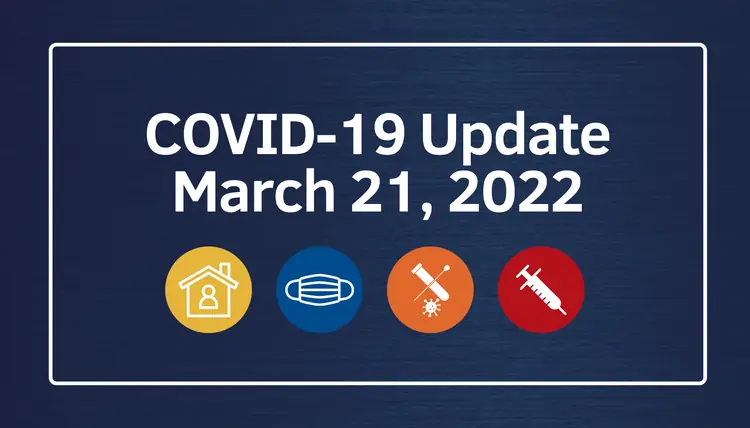 COVID-19 Update
March 21, 2022